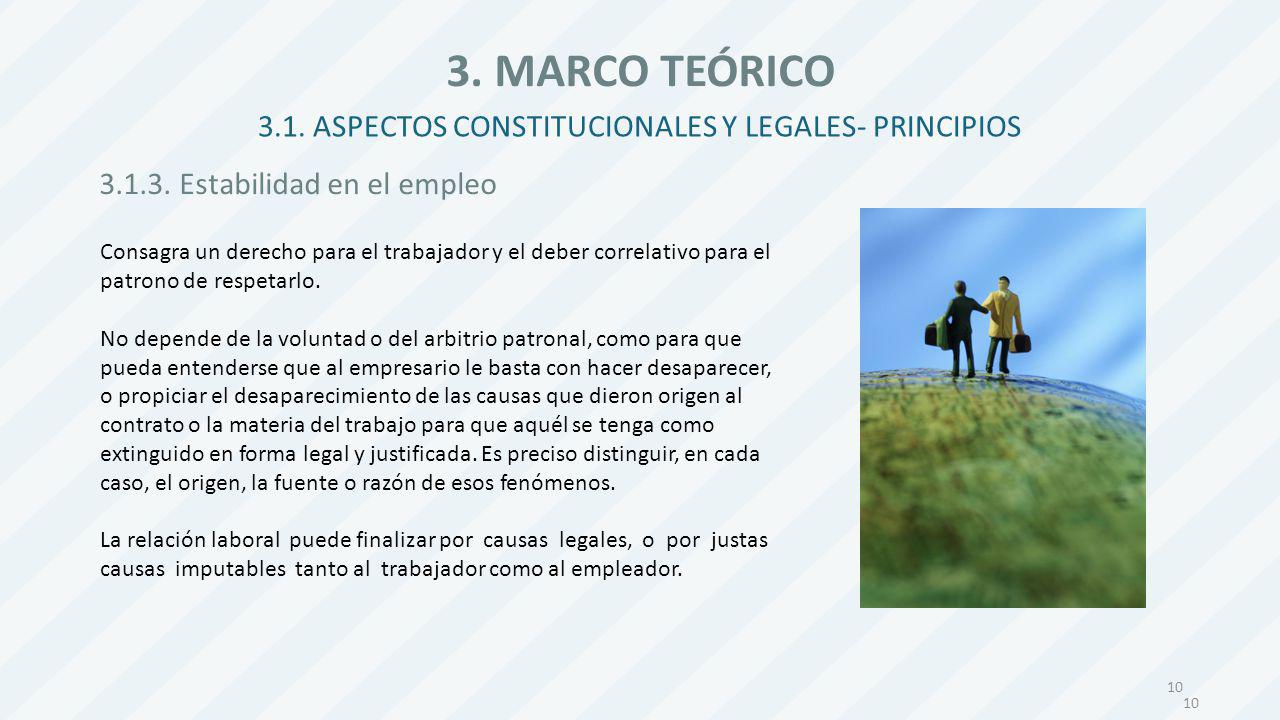 3. MARCO TEÓRICO

3.1. ASPECTOS CONSTITUCIONALES Y LEGALES- PRINCIPIOS

3.1.3. Estabilidad en el empleo

Consagra un derecho para el trabajador y el deber correlativo para el patrono de respetarlo.

No depende de la voluntad o del arbitrio patronal, como para que pueda entenderse que al empresario le basta con hacer desaparecer, o propiciar el desaparecimiento de las causas que dieron origen al contrato o la materia del trabajo para que aquél se tenga como extinguido en forma legal y justificada. Es preciso distinguir, en cada caso, el origen, la fuente o razón de esos fenómenos.

La relación laboral puede finalizar por causas legales, o por justas causas imputables tanto al trabajador como al empleador.

10
10